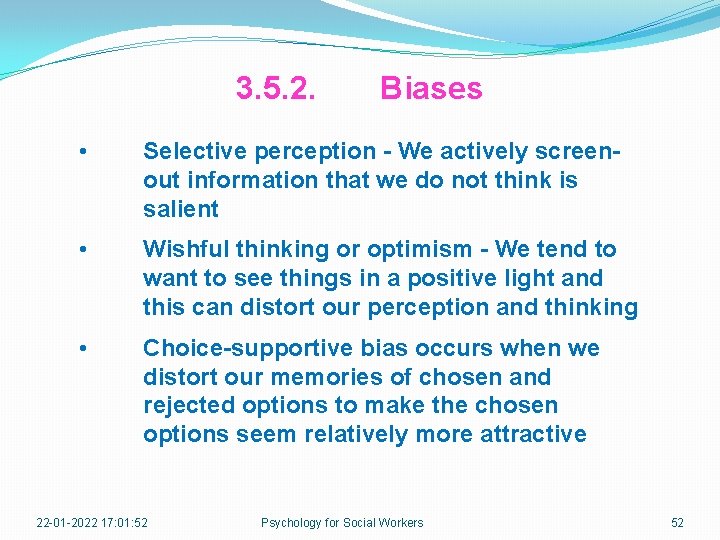 3.5.2. Biases

• Selective perception - We actively screen-out information that we do not think is salient

• Wishful thinking or optimism - We tend to want to see things in a positive light and this can distort our perception and thinking

• Choice-supportive bias occurs when we distort our memories of chosen and rejected options to make the chosen options seem relatively more attractive

22-01-2022 17:01:52 Psychology for Social Workers 52